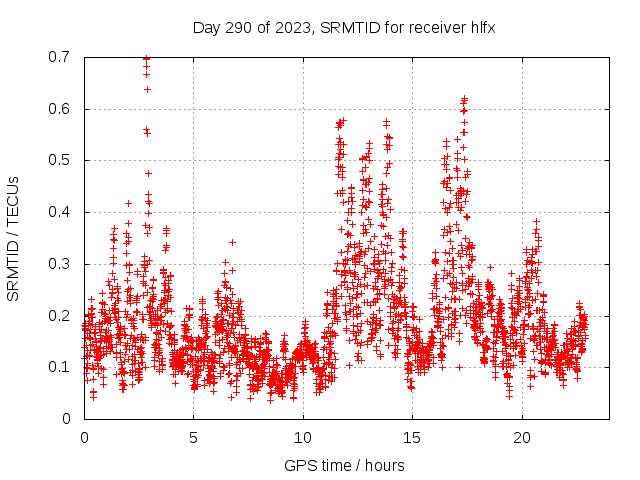 Day 290 of 2023, SRMTID for receiver hlfx

SRMTID / TECUs

0.7
0.6
0.5
0.4
0.3
0.2
0.1
0

0
5
10
15
20

GPS time / hours